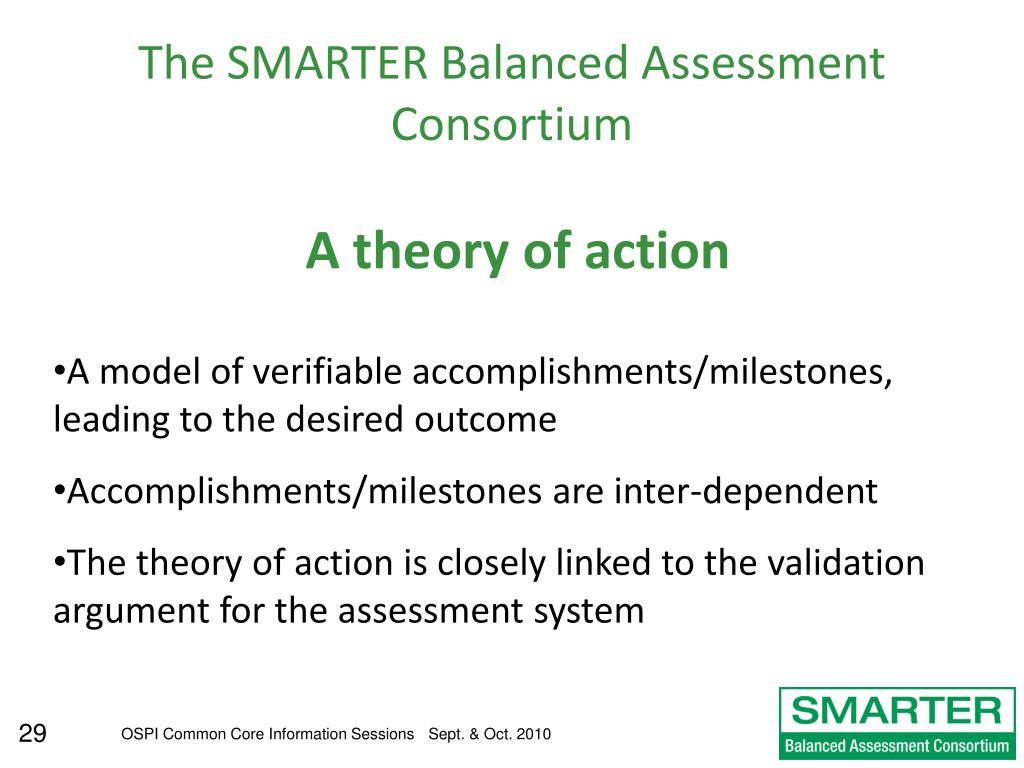 The SMARTER Balanced Assessment Consortium

A theory of action

•A model of verifiable accomplishments/milestones, leading to the desired outcome

•Accomplishments/milestones are inter-dependent

•The theory of action is closely linked to the validation argument for the assessment system

29

OSPI Common Core Information Sessions Sept. & Oct. 2010

SMARTER
Balanced Assessment Consortium